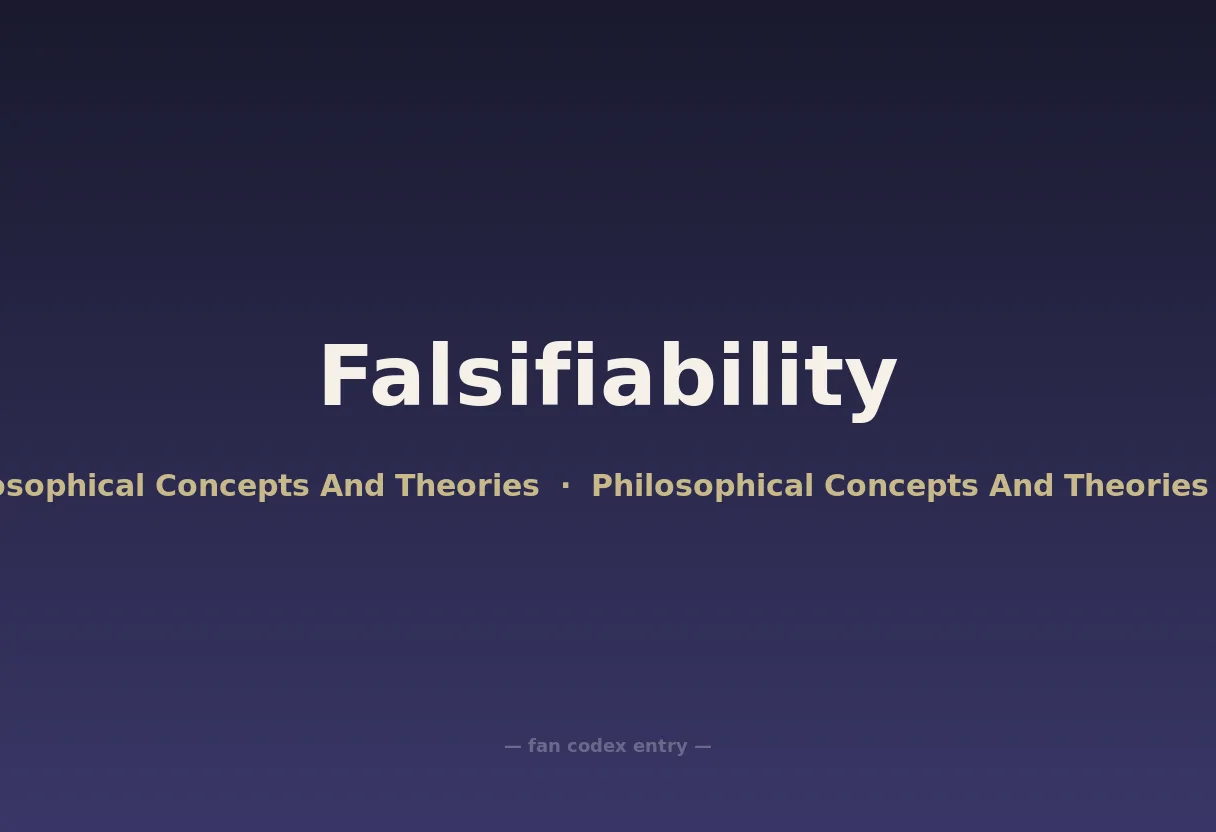 Falsifiability

osophical Concepts And Theories · Philosophical Concepts And Theories

— fan codex entry —